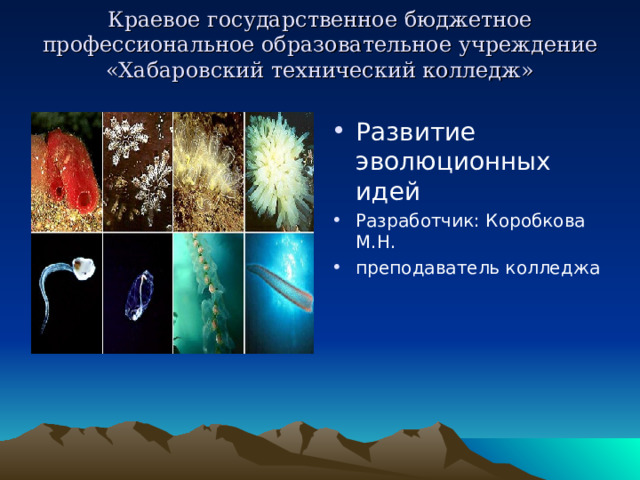 Краевое государственное бюджетное профессиональное образовательное учреждение «Хабаровский технический колледж»

• Развитие эволюционных идей
• Разработчик: Коробкова М.Н.
• преподаватель колледжа